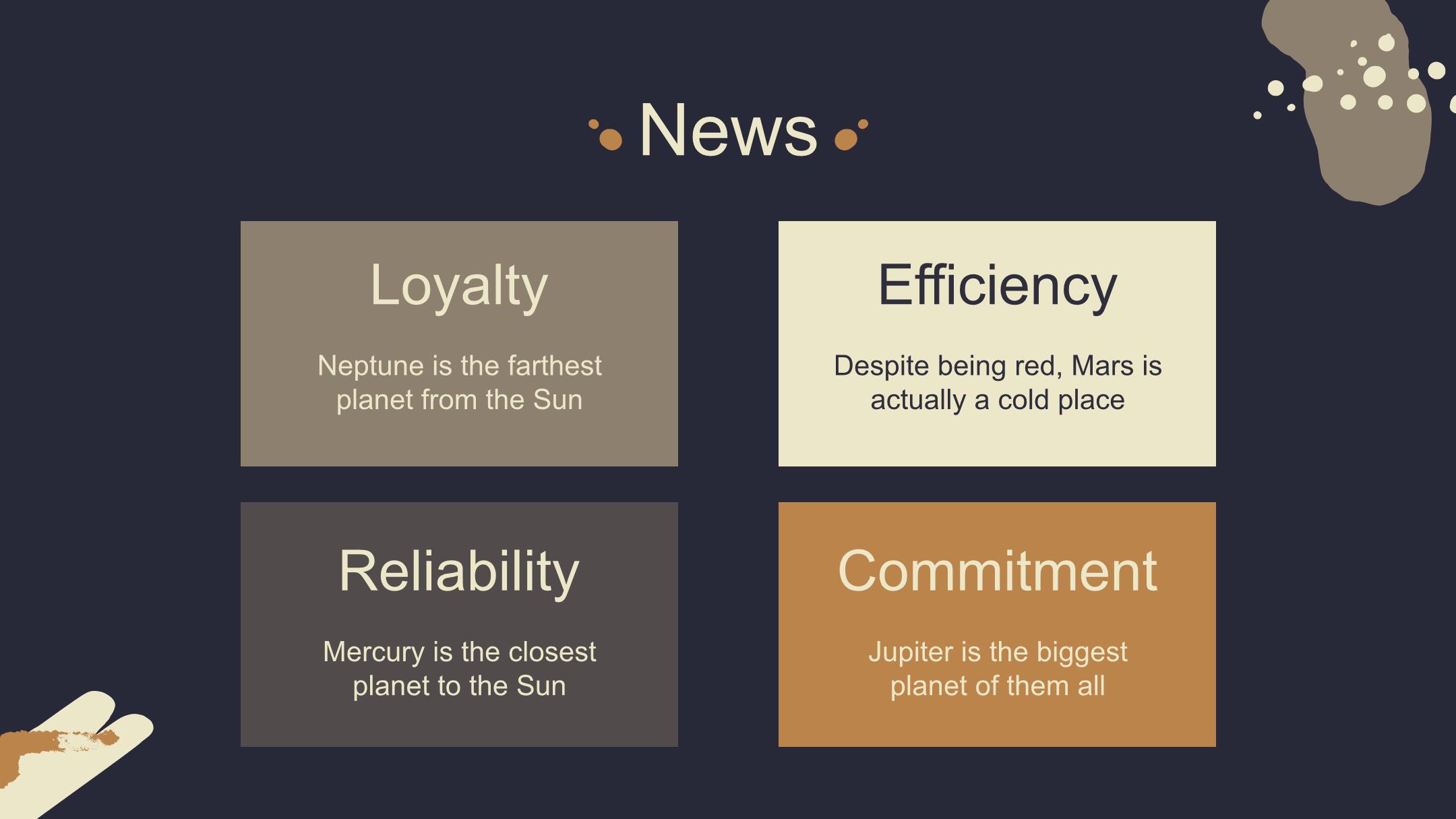 News

Loyalty

Neptune is the farthest planet from the Sun

Efficiency

Despite being red, Mars is actually a cold place

Reliability

Mercury is the closest planet to the Sun

Commitment

Jupiter is the biggest planet of them all